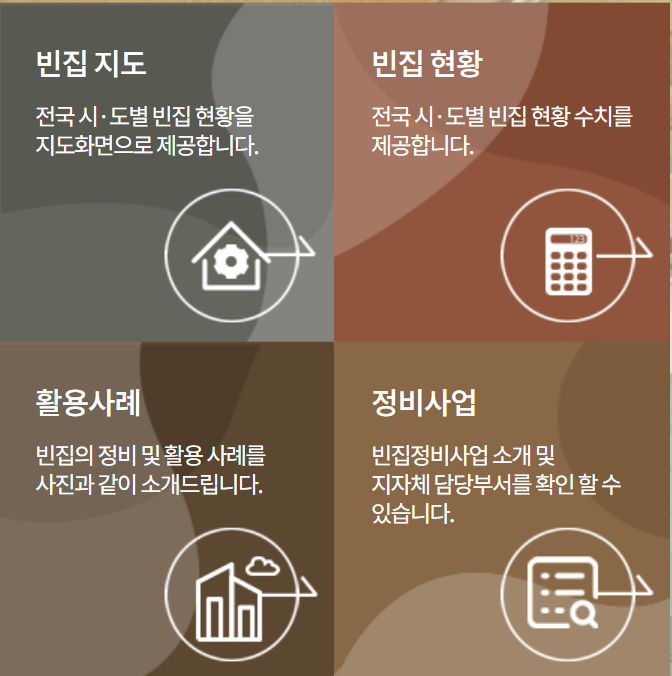 빈집 지도

전국 시·도별 빈집 현황을 지도화면으로 제공합니다.

빈집 현황

전국 시·도별 빈집 현황 수치를 제공합니다.

123

활용사례

빈집의 정비 및 활용 사례를 사진과 같이 소개드립니다.

정비사업

빈집정비사업 소개 및 지자체 담당부서를 확인 할 수 있습니다.